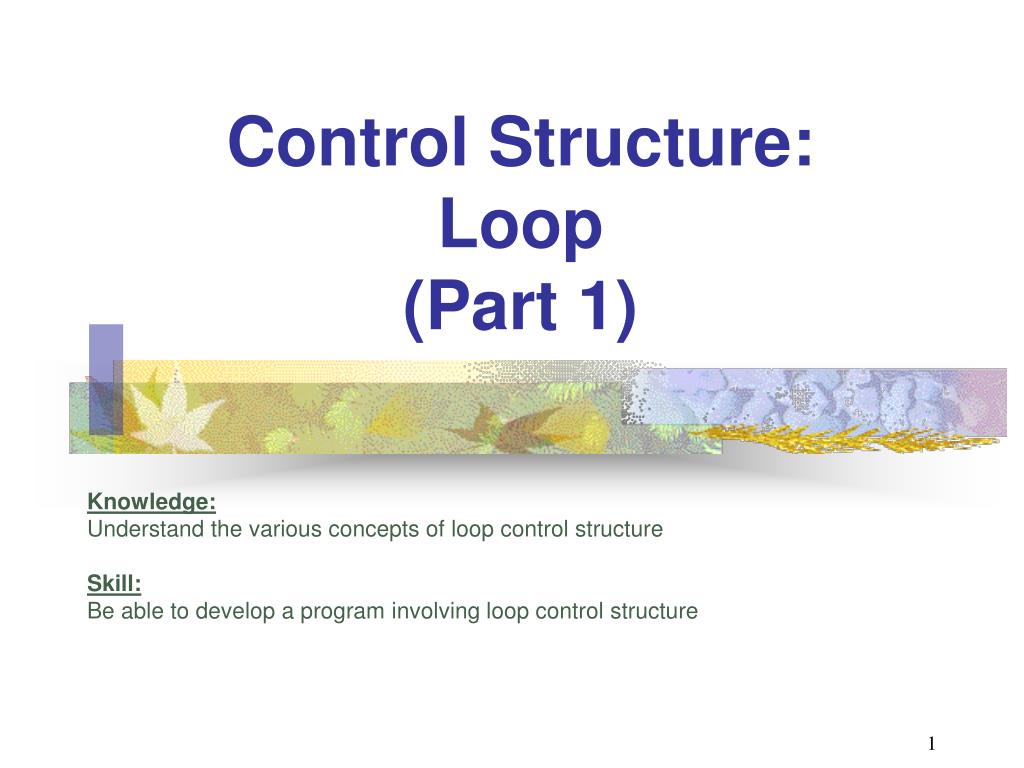 Control Structure:
Loop
(Part 1)

Knowledge:
Understand the various concepts of loop control structure

Skill:
Be able to develop a program involving loop control structure

1